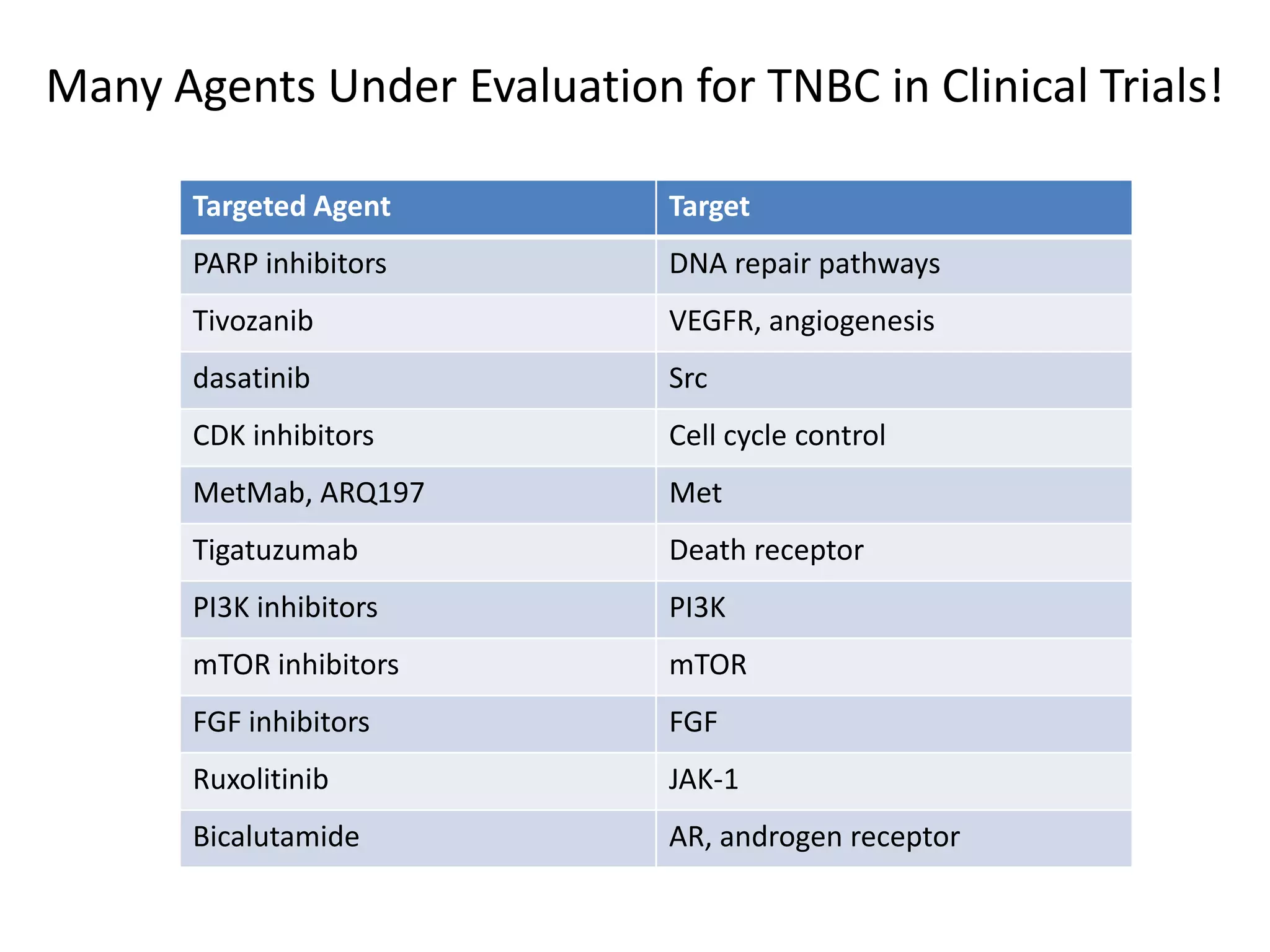 Many Agents Under Evaluation for TNBC in Clinical Trials!

| Targeted Agent | Target |
|---|---|
| PARP inhibitors | DNA repair pathways |
| Tivozanib | VEGFR, angiogenesis |
| dasatinib | Src |
| CDK inhibitors | Cell cycle control |
| MetMab, ARQ197 | Met |
| Tigatuzumab | Death receptor |
| PI3K inhibitors | PI3K |
| mTOR inhibitors | mTOR |
| FGF inhibitors | FGF |
| Ruxolitinib | JAK-1 |
| Bicalutamide | AR, androgen receptor |